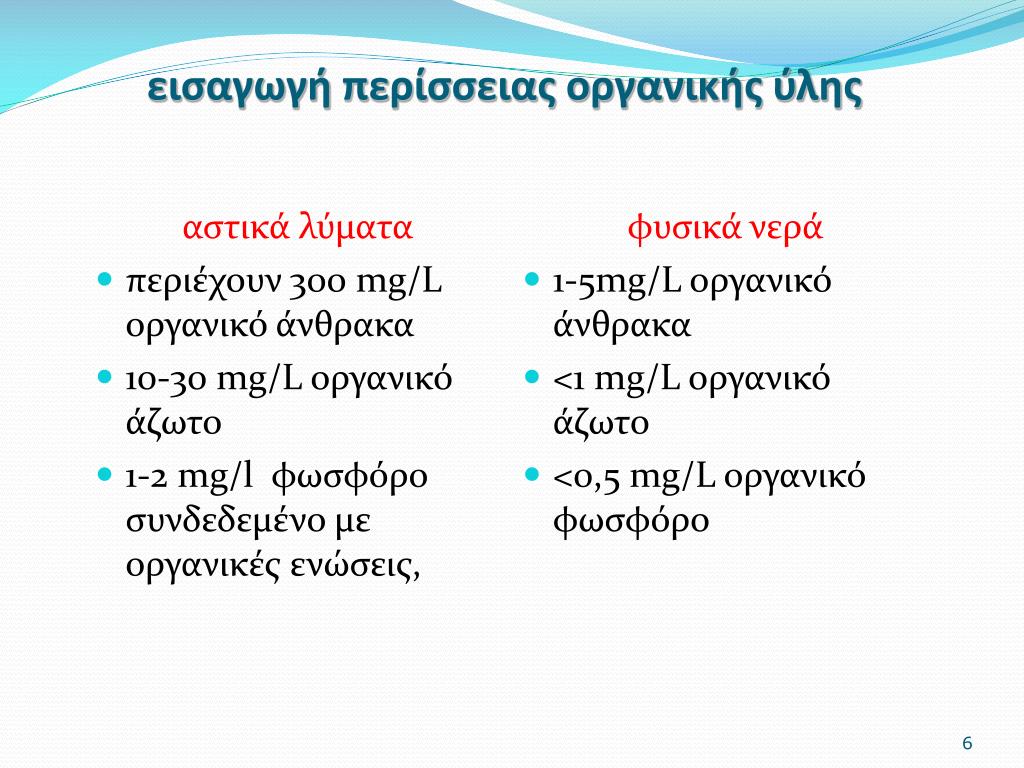 εισαγωγή περίσσειας οργανικής ύλης

αστικά λύματα

- περιέχουν 300 mg/L οργανικό άνθρακα
- 10-30 mg/L οργανικό άζωτο
- 1-2 mg/l φωσφόρο συνδεδεμένο με οργανικές ενώσεις,

φυσικά νερά

- 1-5mg/L οργανικό άνθρακα
- <1 mg/L οργανικό άζωτο
- <0,5 mg/L οργανικό φωσφόρο

6